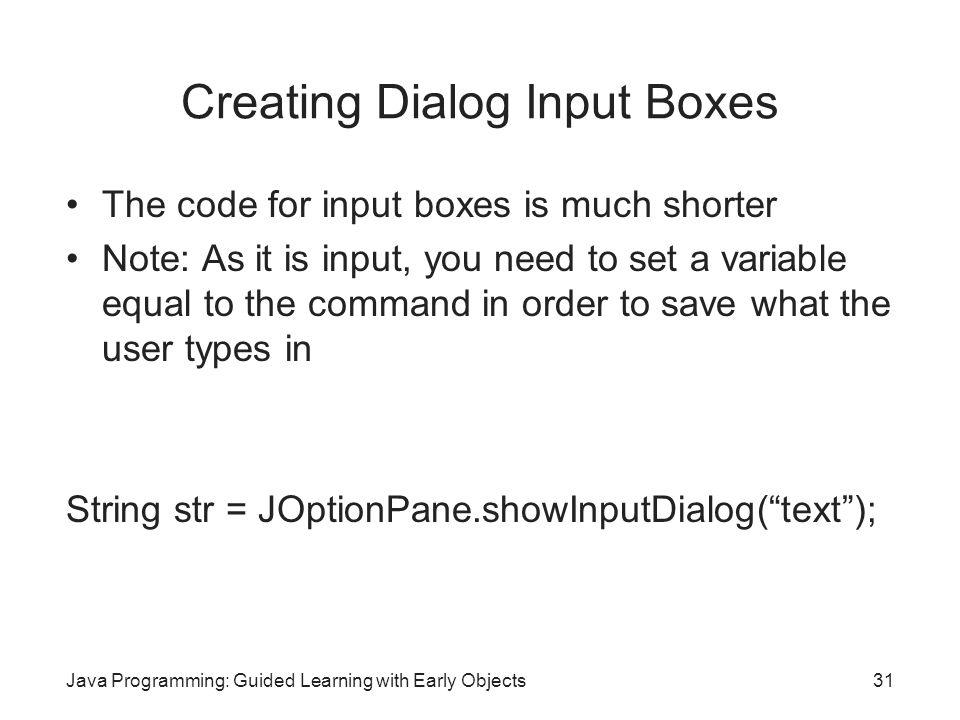 Creating Dialog Input Boxes

• The code for input boxes is much shorter
• Note: As it is input, you need to set a variable equal to the command in order to save what the user types in

String str = JOptionPane.showInputDialog(“text”);

Java Programming: Guided Learning with Early Objects

31